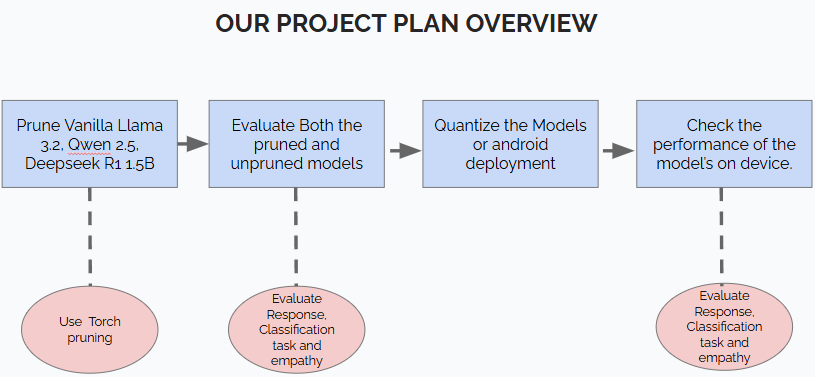 OUR PROJECT PLAN OVERVIEW

Prune Vanilla Llama 3.2, Qwen 2.5, Deepseek R1 1.5B

Evaluate Both the pruned and unpruned models

Quantize the Models or android deployment

Check the performance of the model's on device.

Use Torch pruning

Evaluate Response, Classification task and empathy

Evaluate Response, Classification task and empathy